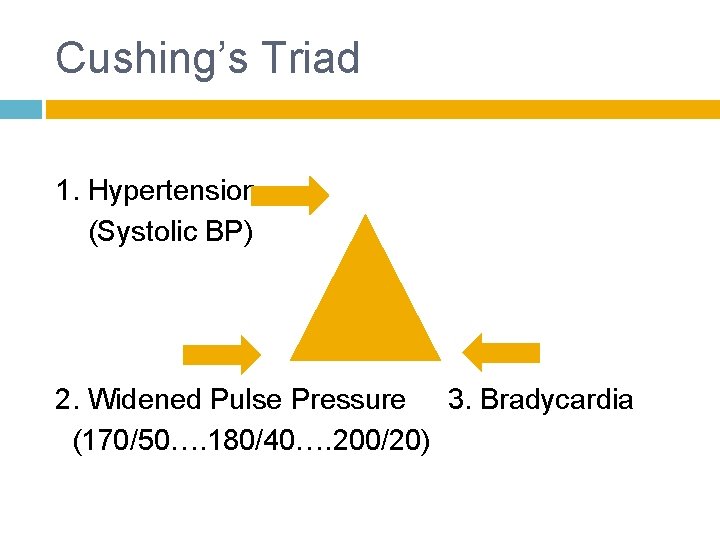 Cushing's Triad

1. Hypertension
(Systolic BP)

2. Widened Pulse Pressure
(170/50….180/40….200/20)

3. Bradycardia